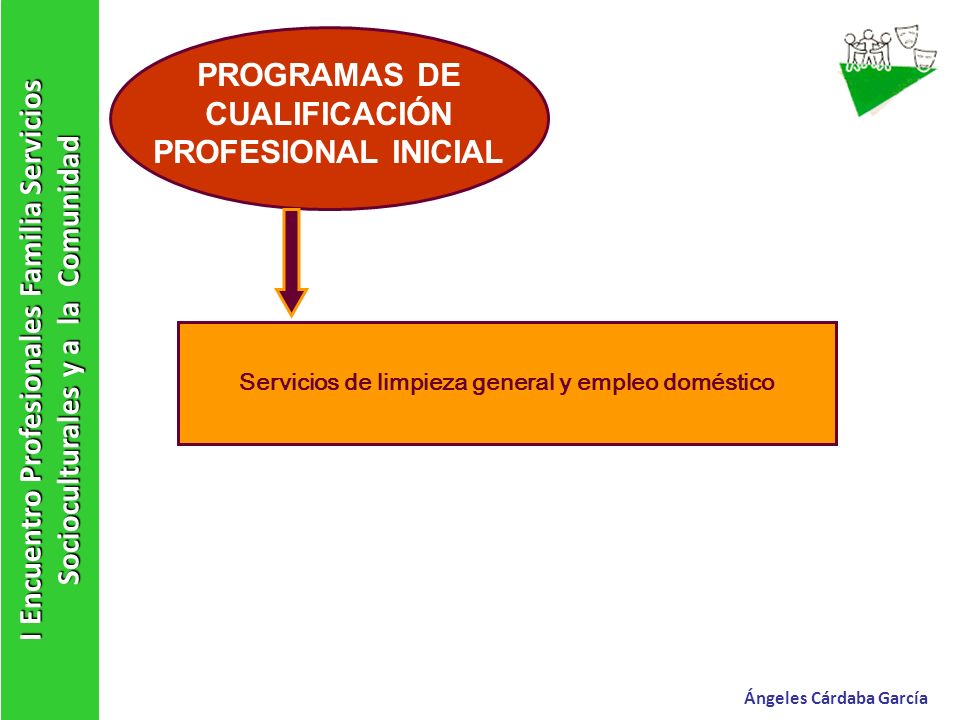 I Encuentro Profesionales Familia Servicios Socioculturales y a la Comunidad

PROGRAMAS DE CUALIFICACIÓN PROFESIONAL INICIAL

Servicios de limpieza general y empleo doméstico

Ángeles Cárdaba García